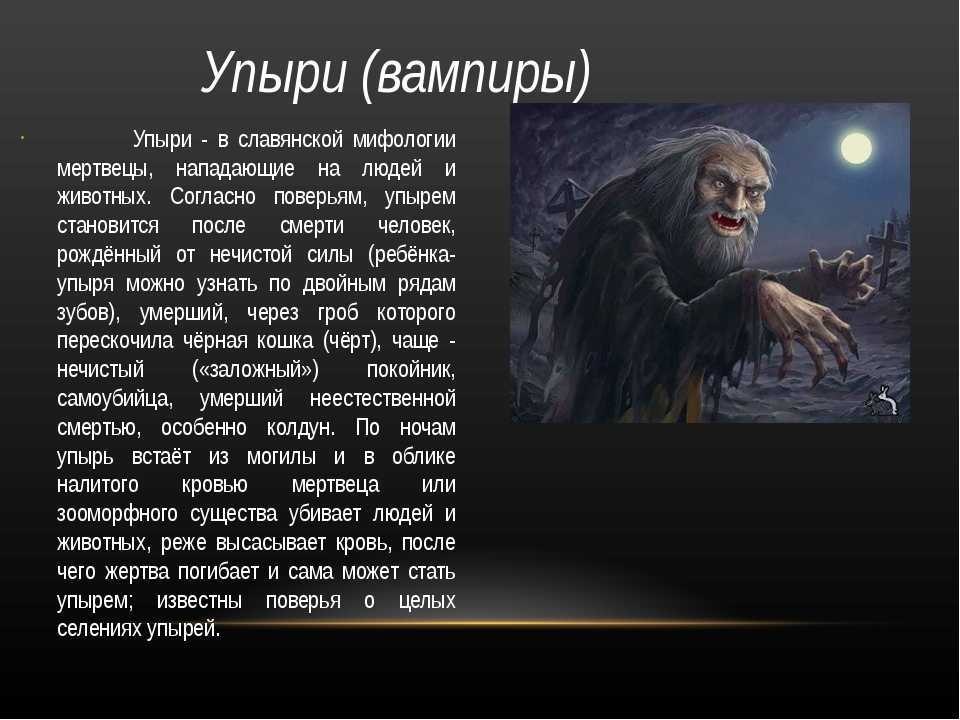 Упыри (вампиры)

Упыри - в славянской мифологии мертвецы, нападающие на людей и животных. Согласно поверьям, упырем становится после смерти человек, рождённый от нечистой силы (ребёнка-упыря можно узнать по двойным рядам зубов), умерший, через гроб которого перескочила чёрная кошка (чёрт), чаще - нечистый («заложный») покойник, самоубийца, умерший неестественной смертью, особенно колдун. По ночам упырь встаёт из могилы и в облике налитого кровью мертвеца или зооморфного существа убивает людей и животных, реже высасывает кровь, после чего жертва погибает и сама может стать упырем; известны поверья о целых селениях упырей.